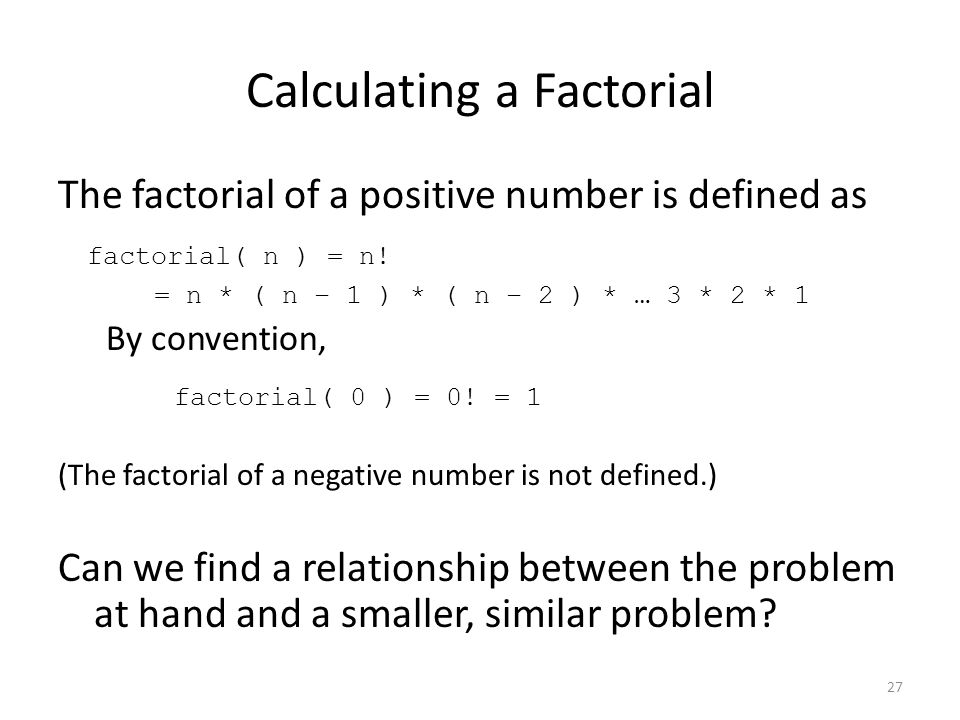 Calculating a Factorial

The factorial of a positive number is defined as

factorial( n ) = n!
= n * ( n – 1 ) * ( n – 2 ) * … 3 * 2 * 1

By convention,

factorial( 0 ) = 0! = 1

(The factorial of a negative number is not defined.)

Can we find a relationship between the problem at hand and a smaller, similar problem?

27